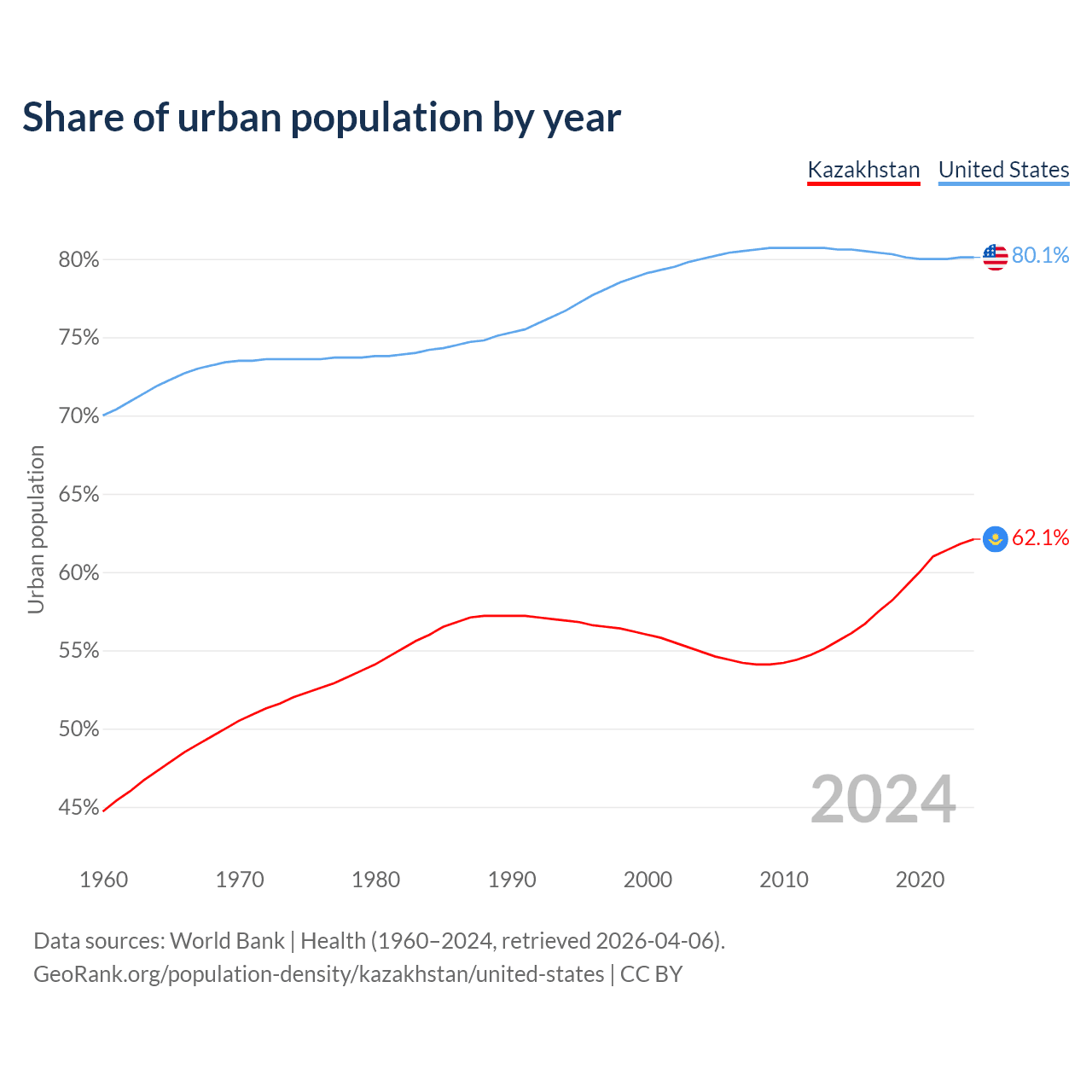 Share of urban population by year

Kazakhstan United States

Urban population

80%
75%
70%
65%
60%
55%
50%
45%

80.1%
62.1%

2024

1960 1970 1980 1990 2000 2010 2020

Data sources: World Bank | Health (1960–2024, retrieved 2026-04-06).
GeoRank.org/population-density/kazakhstan/united-states | CC BY